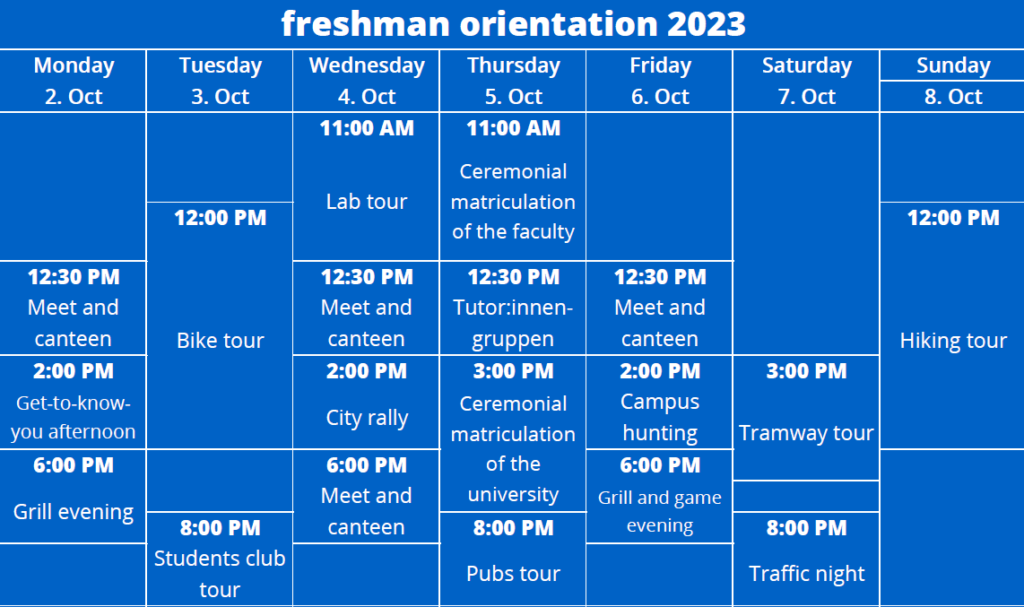 freshman orientation 2023

| Monday 2. Oct | Tuesday 3. Oct | Wednesday 4. Oct | Thursday 5. Oct | Friday 6. Oct | Saturday 7. Oct | Sunday 8. Oct |
|---|---|---|---|---|---|---|
| | | 11:00 AM Lab tour | 11:00 AM Ceremonial matriculation of the faculty | | | |
| | 12:00 PM Bike tour | | | | | 12:00 PM Hiking tour |
| 12:30 PM Meet and canteen | | 12:30 PM Meet and canteen | 12:30 PM Tutor:innen-gruppen | 12:30 PM Meet and canteen | | |
| 2:00 PM Get-to-know-you afternoon | | 2:00 PM City rally | 3:00 PM Ceremonial matriculation of the university | 2:00 PM Campus hunting | 3:00 PM Tramway tour | |
| 6:00 PM Grill evening | | 6:00 PM Meet and canteen | | 6:00 PM Grill and game evening | | |
| | 8:00 PM Students club tour | | 8:00 PM Pubs tour | | 8:00 PM Traffic night | |